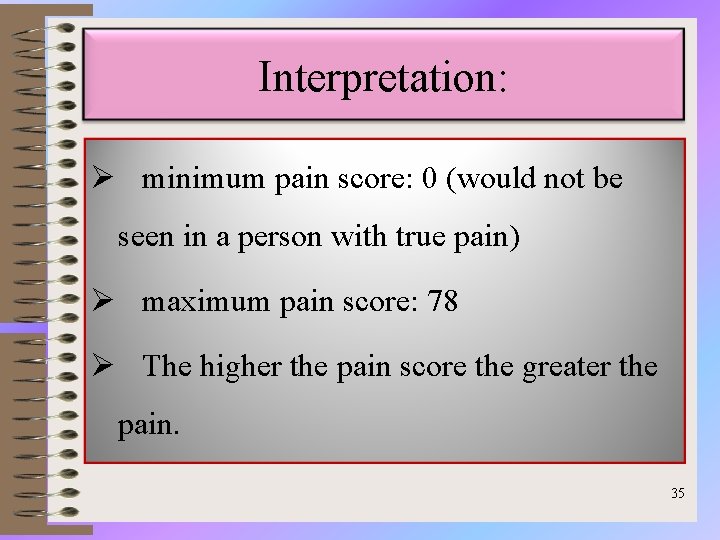 Interpretation:

➢ minimum pain score: 0 (would not be seen in a person with true pain)

➢ maximum pain score: 78

➢ The higher the pain score the greater the pain.

35